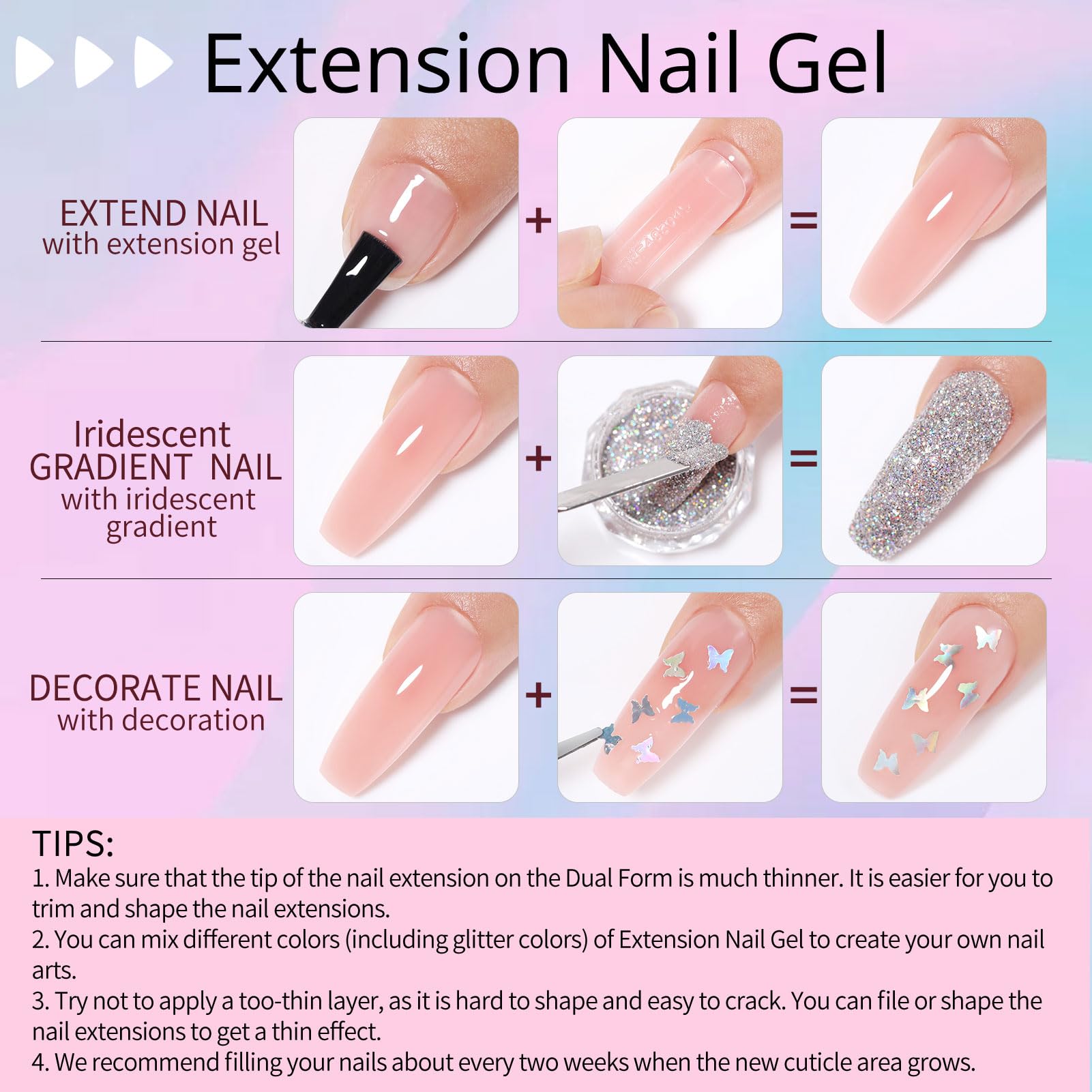 Extension Nail Gel

EXTEND NAIL
with extension gel

+

=

Iridescent
GRADIENT NAIL
with iridescent gradient

+

=

DECORATE NAIL
with decoration

+

=

TIPS:
1. Make sure that the tip of the nail extension on the Dual Form is much thinner. It is easier for you to trim and shape the nail extensions.
2. You can mix different colors (including glitter colors) of Extension Nail Gel to create your own nail arts.
3. Try not to apply a too-thin layer, as it is hard to shape and easy to crack. You can file or shape the nail extensions to get a thin effect.
4. We recommend filling your nails about every two weeks when the new cuticle area grows.